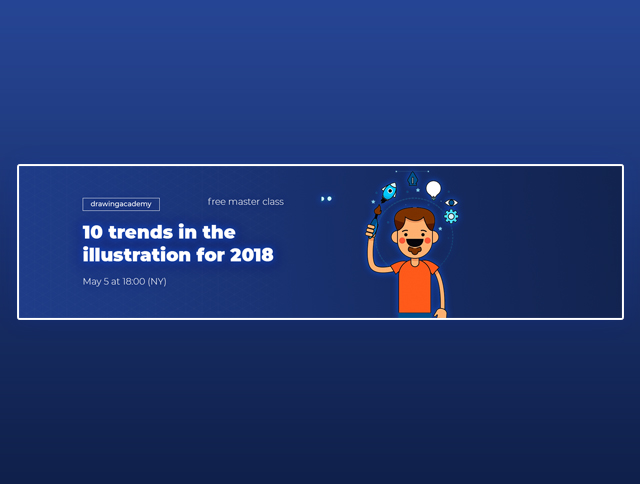 drawingacademy

free master class

10 trends in the illustration for 2018

May 5 at 18:00 (NY)